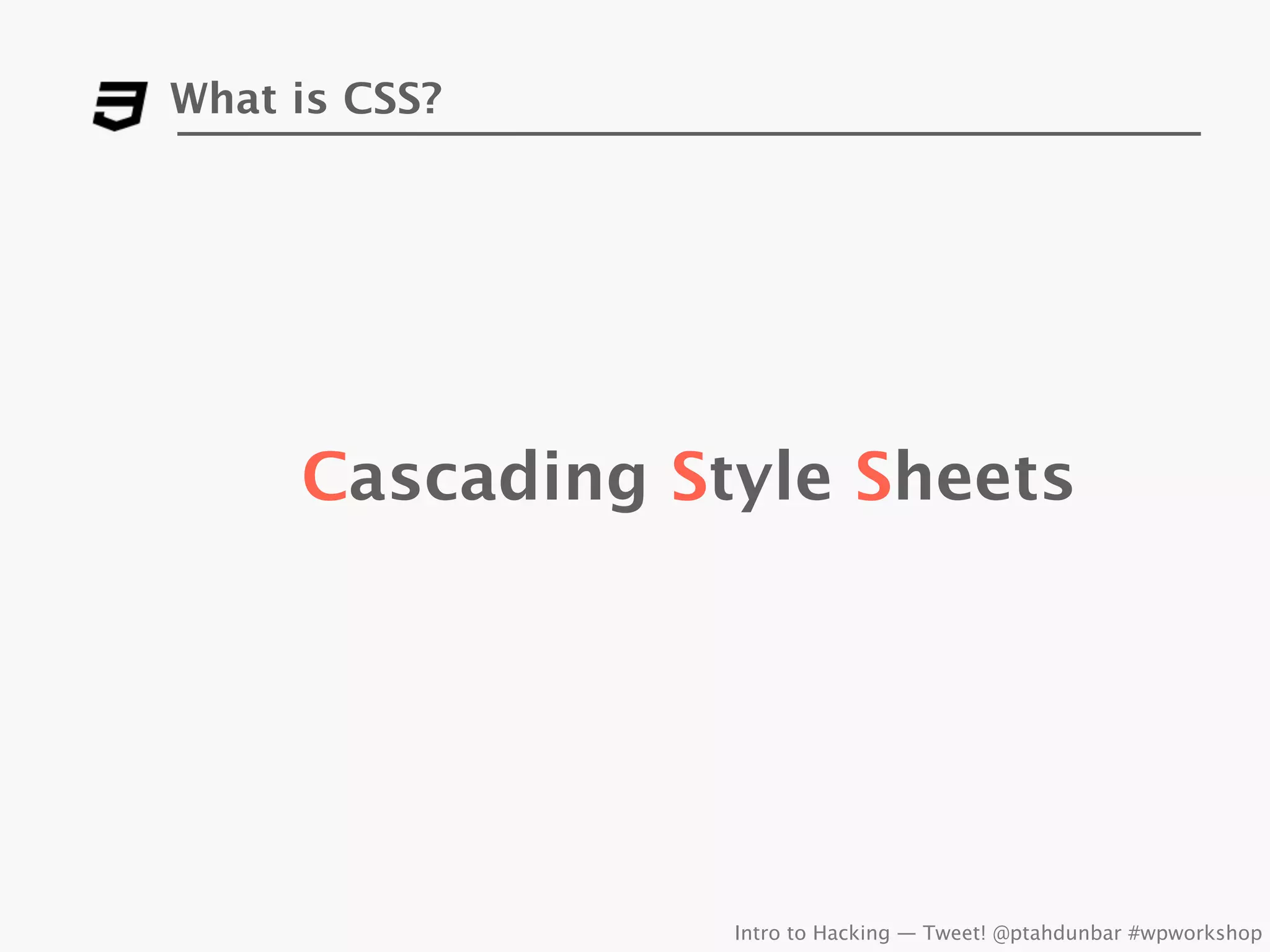 What is CSS?

Cascading Style Sheets

Intro to Hacking — Tweet! @ptahdunbar #wpworkshop